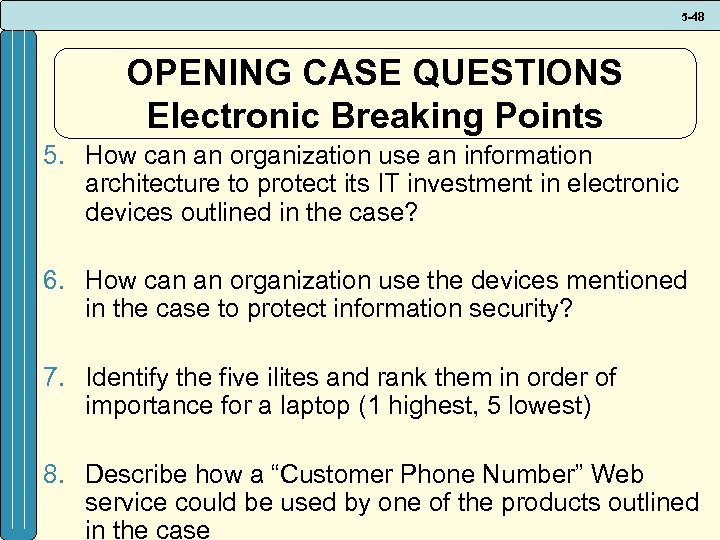 5-48

OPENING CASE QUESTIONS
Electronic Breaking Points

5. How can an organization use an information architecture to protect its IT investment in electronic devices outlined in the case?

6. How can an organization use the devices mentioned in the case to protect information security?

7. Identify the five ilites and rank them in order of importance for a laptop (1 highest, 5 lowest)

8. Describe how a “Customer Phone Number” Web service could be used by one of the products outlined in the case